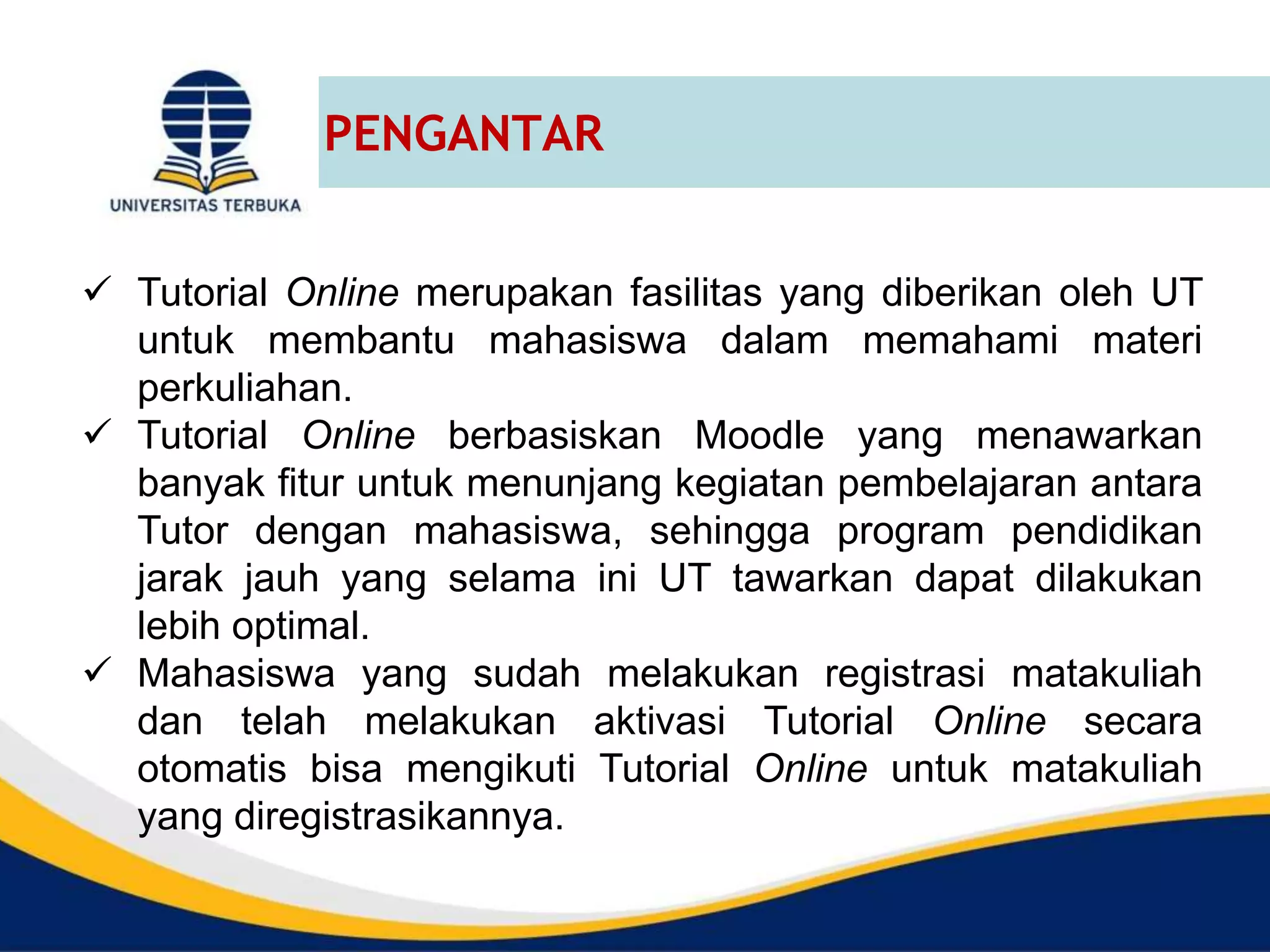 UNIVERSITAS TERBUKA

PENGANTAR

✓ Tutorial Online merupakan fasilitas yang diberikan oleh UT untuk membantu mahasiswa dalam memahami materi perkuliahan.

✓ Tutorial Online berbasiskan Moodle yang menawarkan banyak fitur untuk menunjang kegiatan pembelajaran antara Tutor dengan mahasiswa, sehingga program pendidikan jarak jauh yang selama ini UT tawarkan dapat dilakukan lebih optimal.

✓ Mahasiswa yang sudah melakukan registrasi matakuliah dan telah melakukan aktivasi Tutorial Online secara otomatis bisa mengikuti Tutorial Online untuk matakuliah yang diregistrasikannya.